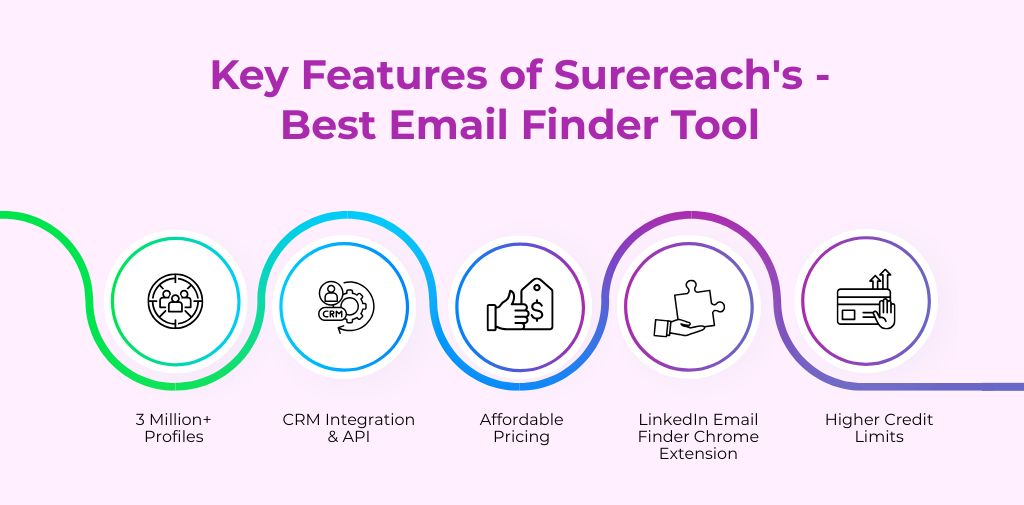 Key Features of Surereach's - Best Email Finder Tool

CRM

3 Million+ Profiles

CRM Integration & API

Affordable Pricing

LinkedIn Email Finder Chrome Extension

Higher Credit Limits